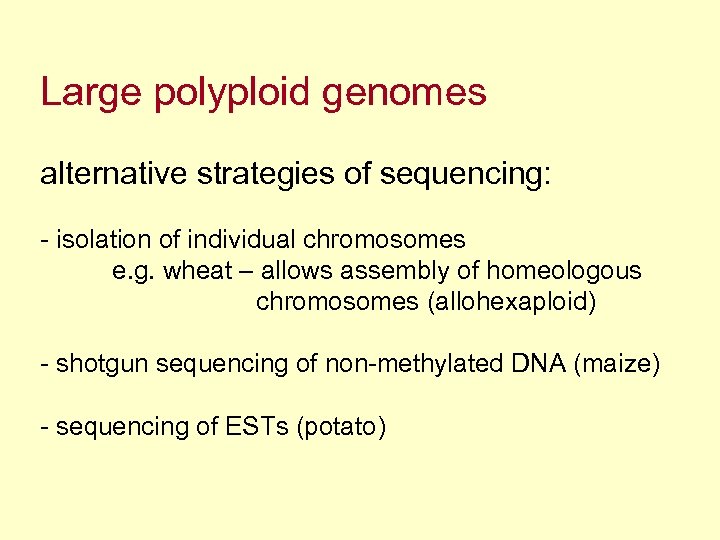 Large polyploid genomes

alternative strategies of sequencing:

- isolation of individual chromosomes
e.g. wheat – allows assembly of homeologous chromosomes (allohexaploid)

- shotgun sequencing of non-methylated DNA (maize)

- sequencing of ESTs (potato)